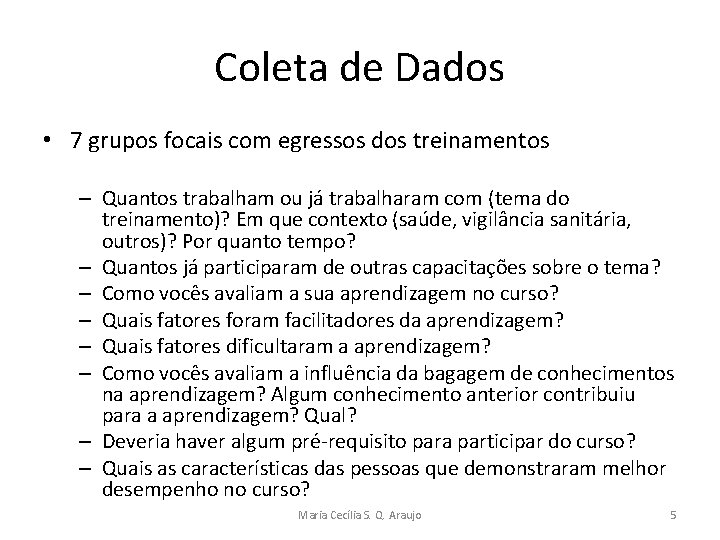 Coleta de Dados

• 7 grupos focais com egressos dos treinamentos

– Quantos trabalham ou já trabalharam com (tema do treinamento)? Em que contexto (saúde, vigilância sanitária, outros)? Por quanto tempo?
– Quantos já participaram de outras capacitações sobre o tema?
– Como vocês avaliam a sua aprendizagem no curso?
– Quais fatores foram facilitadores da aprendizagem?
– Quais fatores dificultaram a aprendizagem?
– Como vocês avaliam a influência da bagagem de conhecimentos na aprendizagem? Algum conhecimento anterior contribuiu para a aprendizagem? Qual?
– Deveria haver algum pré-requisito para participar do curso?
– Quais as características das pessoas que demonstraram melhor desempenho no curso?

Maria Cecília S. Q. Araujo

5